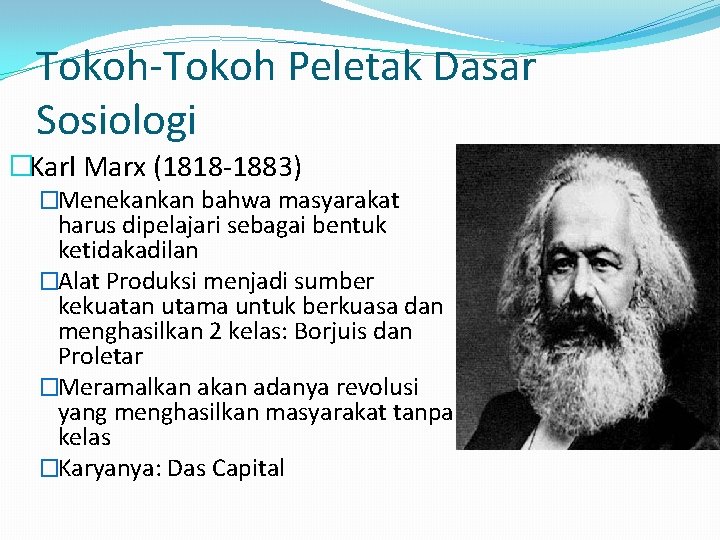 Tokoh-Tokoh Peletak Dasar Sosiologi

□Karl Marx (1818-1883)

□Menekankan bahwa masyarakat harus dipelajari sebagai bentuk ketidakadilan

□Alat Produksi menjadi sumber kekuatan utama untuk berkuasa dan menghasilkan 2 kelas: Borjuis dan Proletar

□Meramalkan akan adanya revolusi yang menghasilkan masyarakat tanpa kelas

□Karyanya: Das Capital